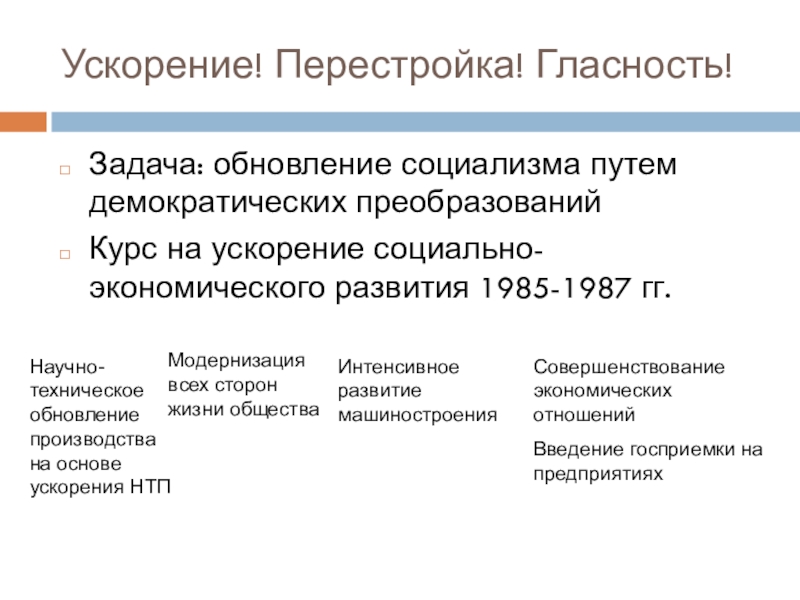 Ускорение! Перестройка! Гласность!

Задача: обновление социализма путем демократических преобразований

Курс на ускорение социально-экономического развития 1985-1987 гг.

Научно-техническое обновление производства на основе ускорения НТП

Модернизация всех сторон жизни общества

Интенсивное развитие машиностроения

Совершенствование экономических отношений

Введение госприемки на предприятиях